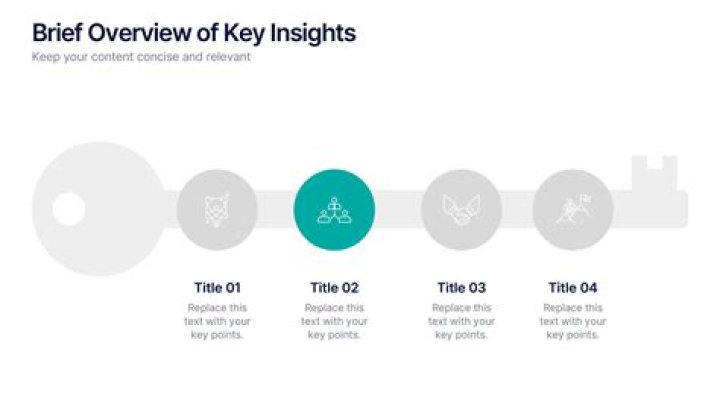 Brief Overview of Key Insights
Keep your content concise and relevant

Title 01
Replace this text with your key points.

Title 02
Replace this text with your key points.

Title 03
Replace this text with your key points.

Title 04
Replace this text with your key points.